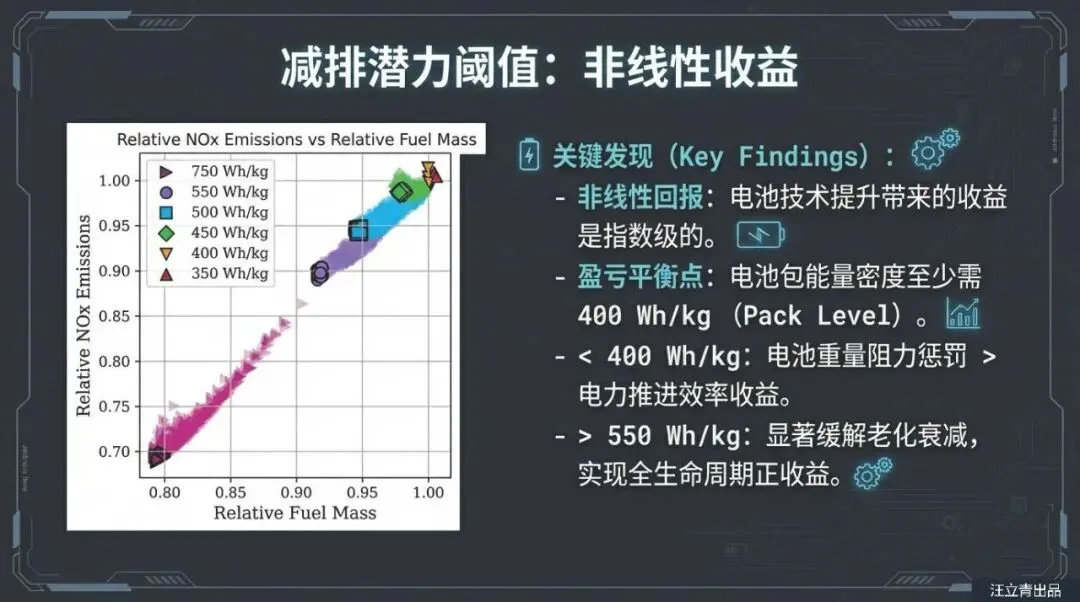 减排潜力阈值：非线性收益

Relative NOx Emissions vs Relative Fuel Mass

750 Wh/kg
550 Wh/kg
500 Wh/kg
450 Wh/kg
400 Wh/kg
350 Wh/kg

Relative NOx Emissions

1.00
0.95
0.90
0.85
0.80
0.75
0.70

0.80 0.85 0.90 0.95 1.00

Relative Fuel Mass

关键发现（Key Findings）：

- 非线性回报：电池技术提升带来的收益是指数级的。
- 盈亏平衡点：电池包能量密度至少需 400 Wh/kg（Pack Level）。
- < 400 Wh/kg：电池重量阻力惩罚 > 电力推进效率收益。
- > 550 Wh/kg：显著缓解老化衰减，实现全生命周期正收益。

汪立青出品